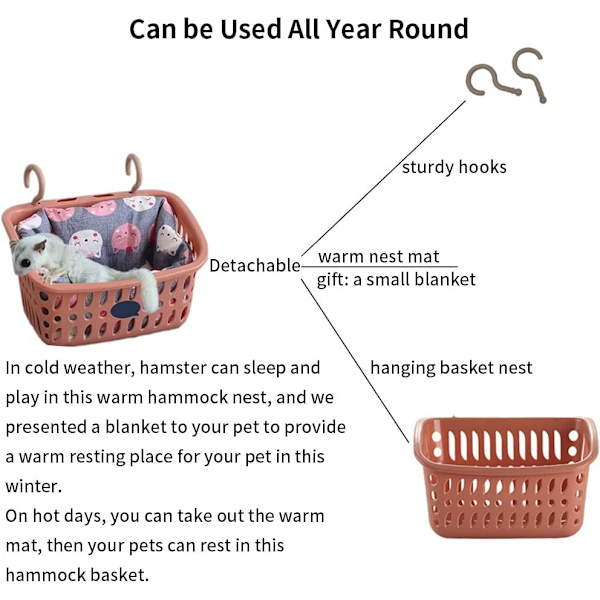 Can be Used All Year Round

sturdy hooks

Detachable

warm nest mat

gift: a small blanket

hanging basket nest

In cold weather, hamster can sleep and play in this warm hammock nest, and we presented a blanket to your pet to provide a warm resting place for your pet in this winter.
On hot days, you can take out the warm mat, then your pets can rest in this hammock basket.